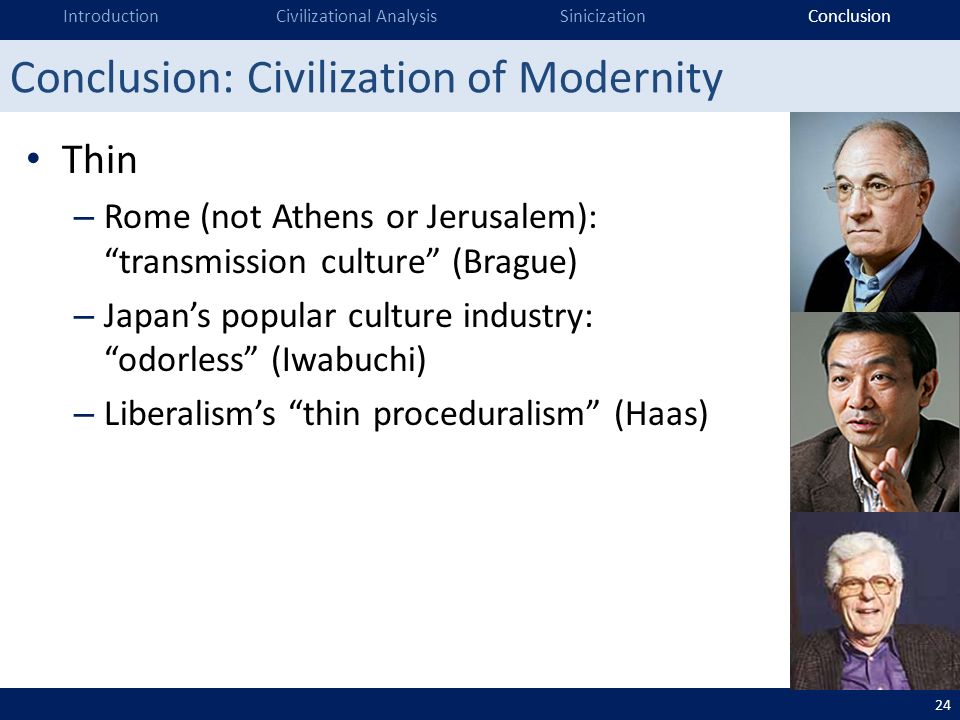 Introduction Civilizational Analysis Sinicization Conclusion

Conclusion: Civilization of Modernity

• Thin
– Rome (not Athens or Jerusalem): “transmission culture” (Brague)
– Japan’s popular culture industry: “odorless” (Iwabuchi)
– Liberalism’s “thin proceduralism” (Haas)

24